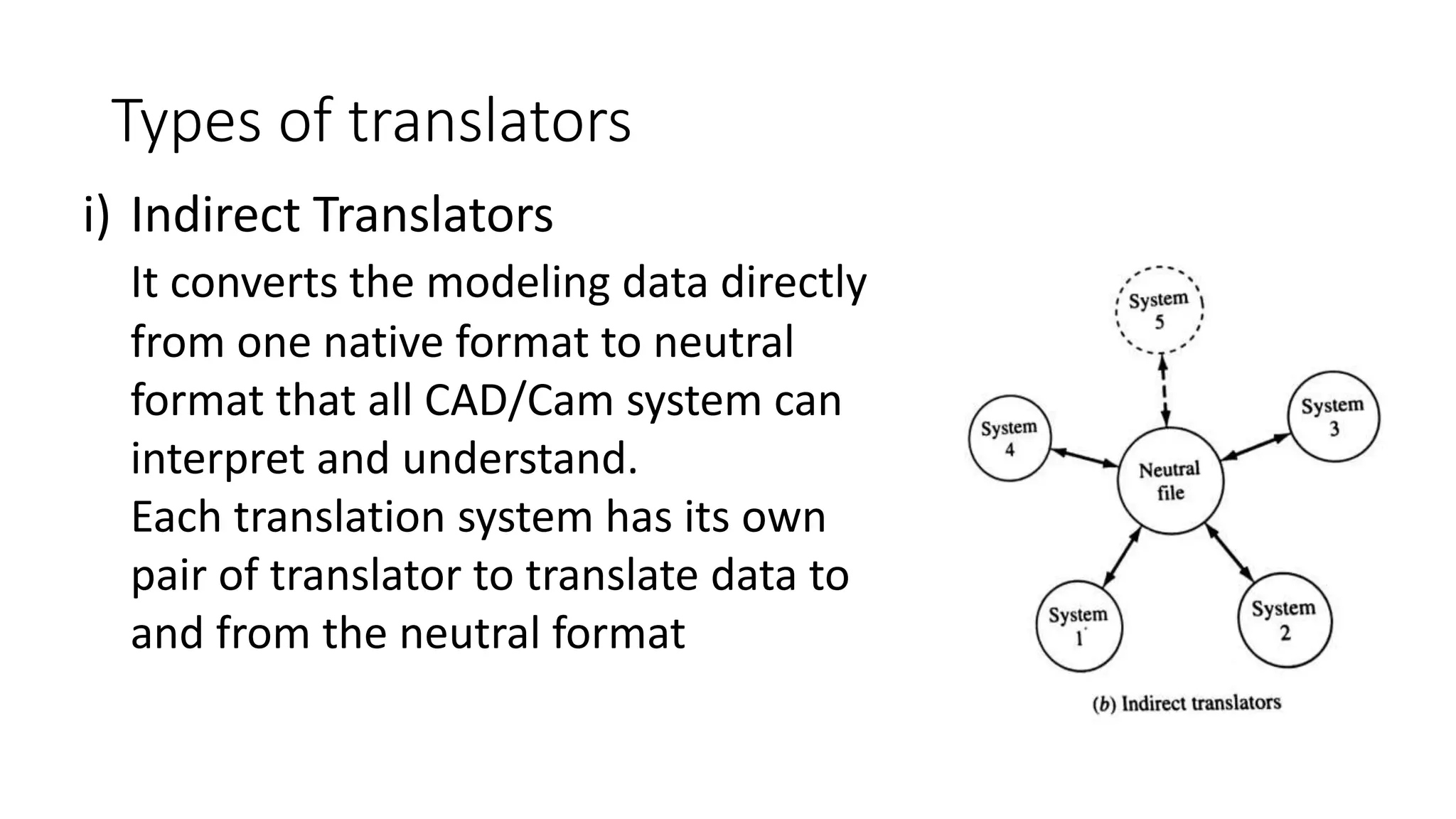 Types of translators

i) Indirect Translators

It converts the modeling data directly from one native format to neutral format that all CAD/Cam system can interpret and understand.
Each translation system has its own pair of translator to translate data to and from the neutral format

System 5

System 4

System 3

Neutral file

System 1

System 2

(b) Indirect translators